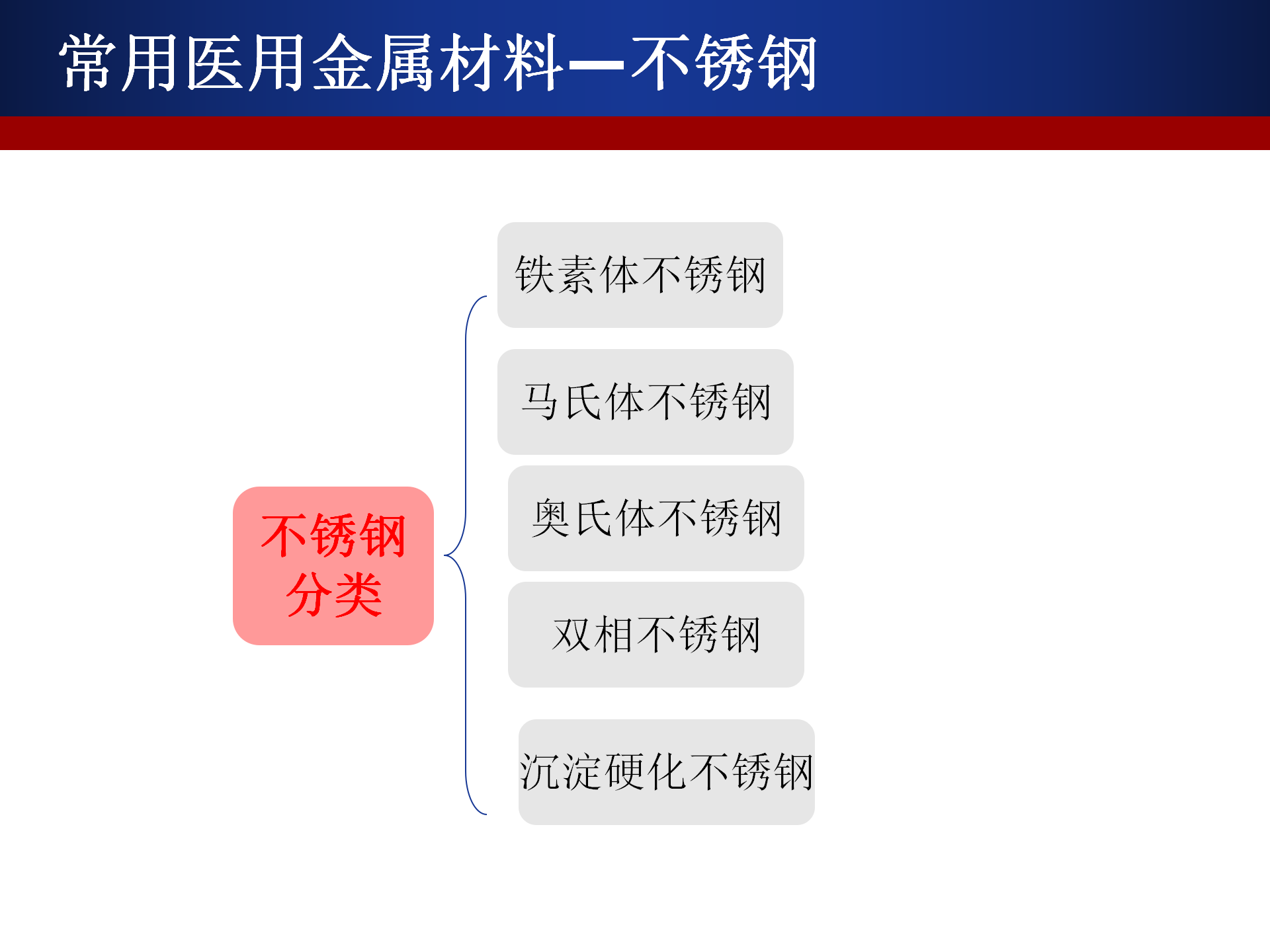 常用医用金属材料—不锈钢

不锈钢分类

铁素体不锈钢

马氏体不锈钢

奥氏体不锈钢

双相不锈钢

沉淀硬化不锈钢